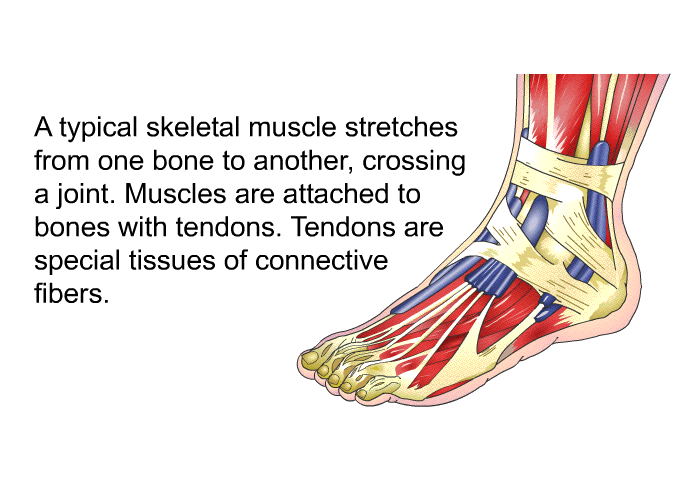 A typical skeletal muscle stretches from one bone to another, crossing a joint. Muscles are attached to bones with tendons. Tendons are special tissues of connective fibers.